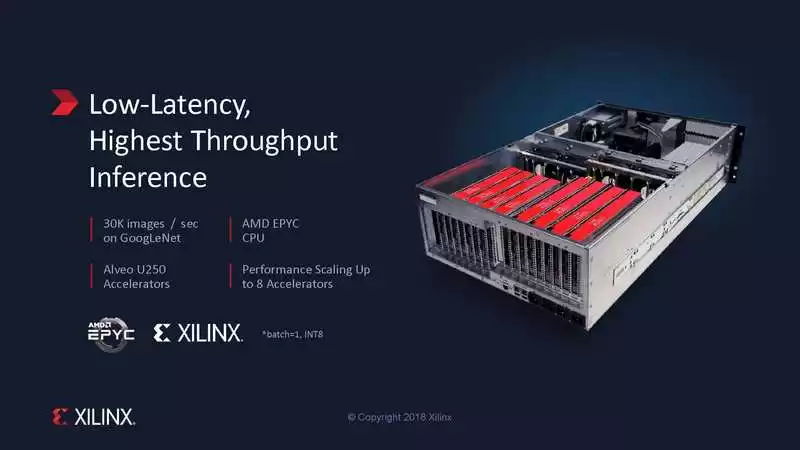 Low-Latency, Highest Throughput Inference

30K images / sec on GoogLeNet

AMD EPYC CPU

Alveo U250 Accelerators

Performance Scaling Up to 8 Accelerators

AMD EPYC

XILINX.

*batch=1, INT8

XILINX.

© Copyright 2018 Xilinx